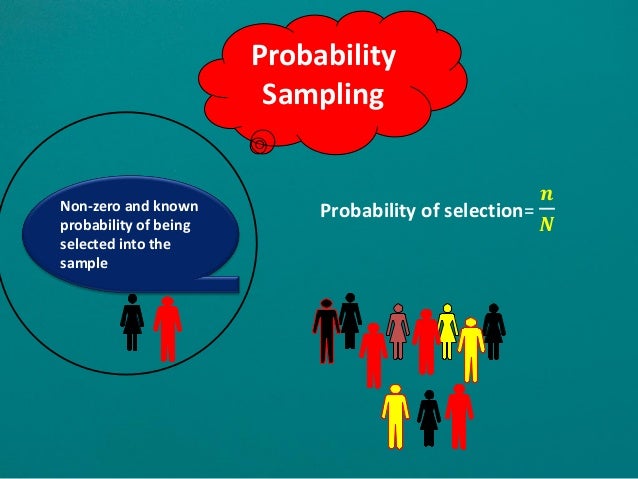 Probability Sampling

Non-zero and known probability of being selected into the sample

Probability of selection= $\frac{n}{N}$